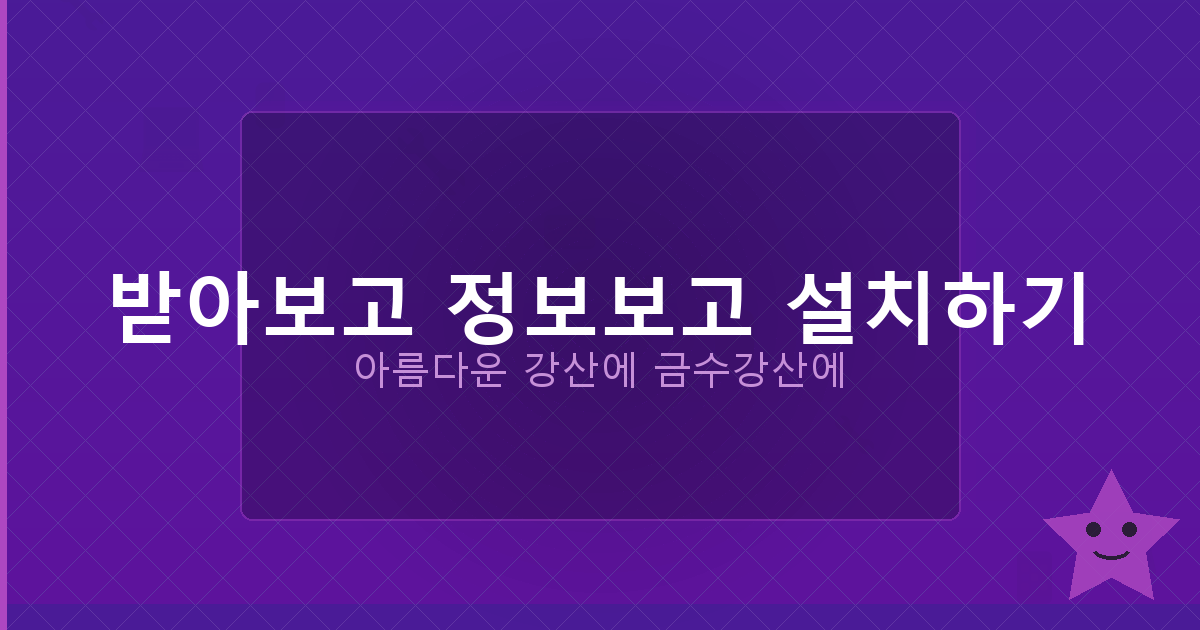 받아보고 정보보고 설치하기

아름다운 강산에 금수강산에